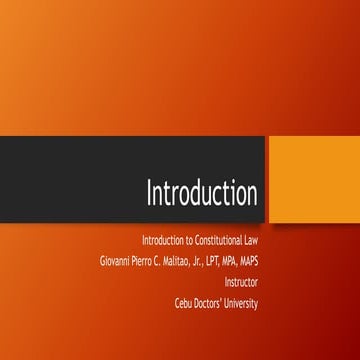 Introduction

Introduction to Constitutional Law
Giovanni Pierro C. Malitao, Jr., LPT, MPA, MAPS
Instructor
Cebu Doctors' University